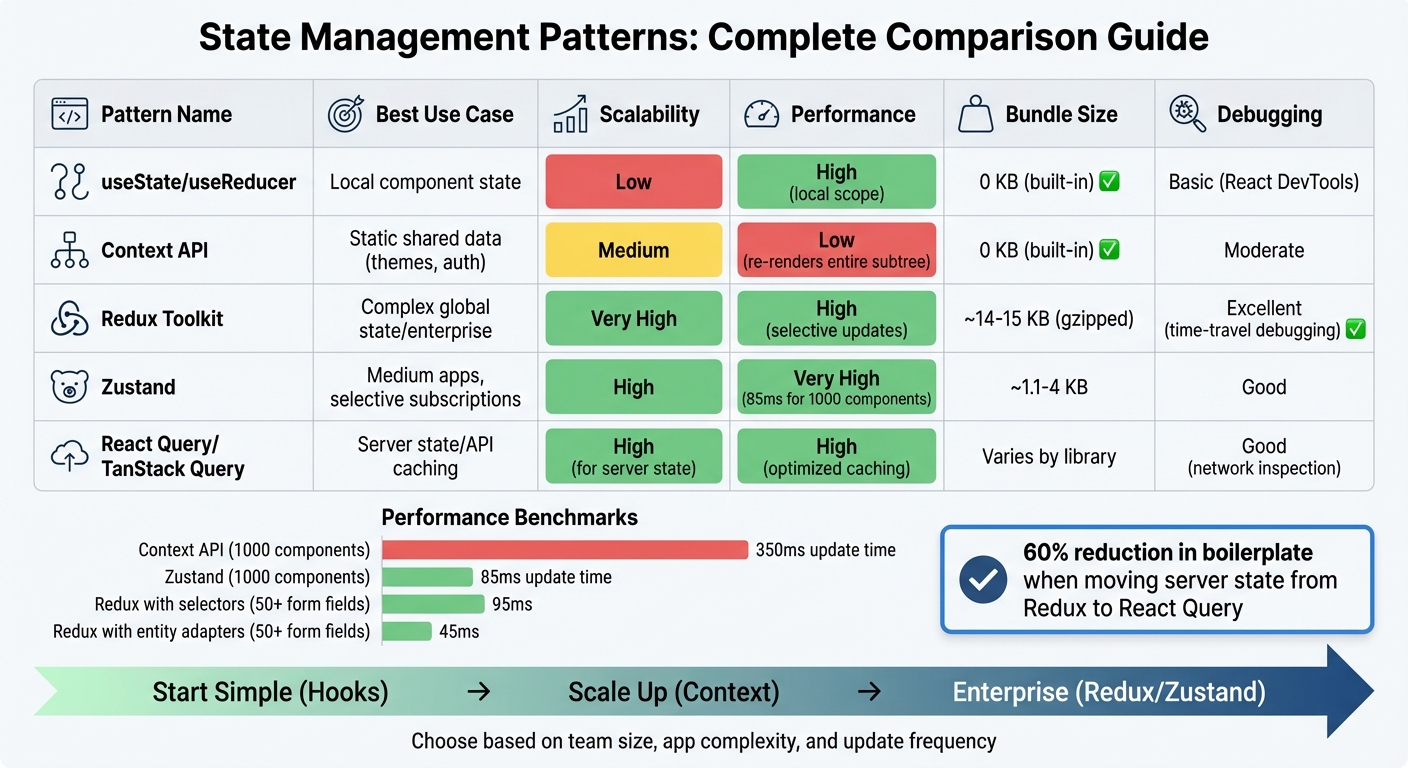 State Management Patterns: Complete Comparison Guide

| Pattern Name | Best Use Case | Scalability | Performance | Bundle Size | Debugging |
|---|---|---|---|---|---|
| useState/useReducer | Local component state | Low | High (local scope) | 0 KB (built-in) ✅ | Basic (React DevTools) |
| Context API | Static shared data (themes, auth) | Medium | Low (re-renders entire subtree) | 0 KB (built-in) ✅ | Moderate |
| Redux Toolkit | Complex global state/enterprise | Very High | High (selective updates) | ~14-15 KB (gzipped) | Excellent (time-travel debugging) ✅ |
| Zustand | Medium apps, selective subscriptions | High | Very High (85ms for 1000 components) | ~1.1-4 KB | Good |
| React Query/ TanStack Query | Server state/API caching | High (for server state) | High (optimized caching) | Varies by library | Good (network inspection) |

Performance Benchmarks

Context API (1000 components) 350ms update time
Zustand (1000 components) 85ms update time
Redux with selectors (50+ form fields) 95ms
Redux with entity adapters (50+ form fields) 45ms

60% reduction in boilerplate when moving server state from Redux to React Query

Start Simple (Hooks) → Scale Up (Context) → Enterprise (Redux/Zustand)

Choose based on team size, app complexity, and update frequency